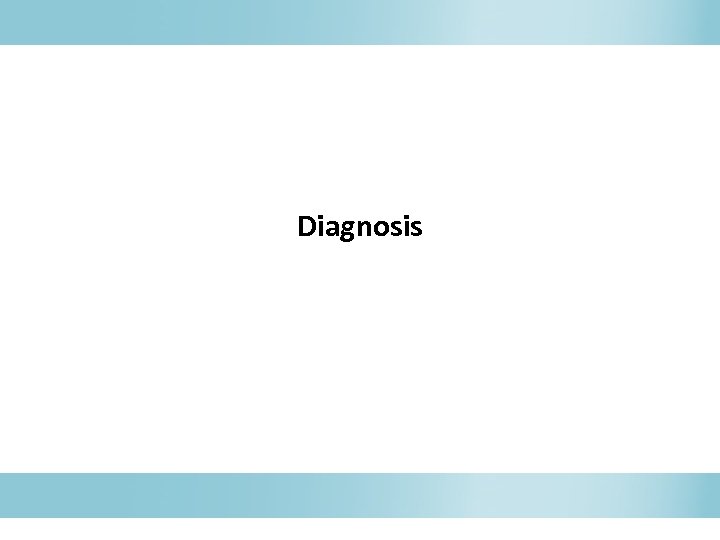 Diagnosis